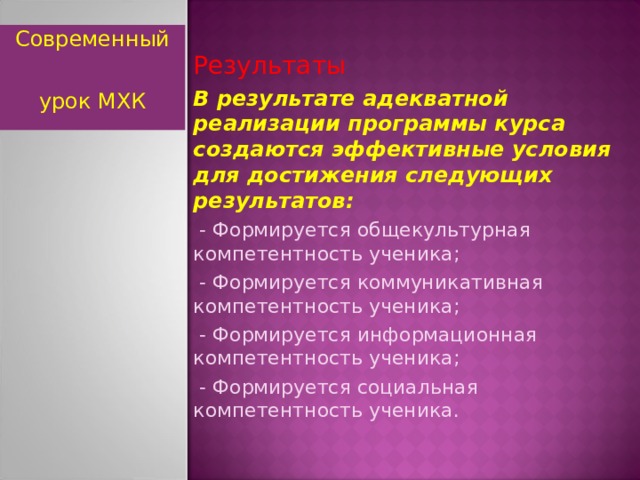 Современный

урок МХК

Результаты

В результате адекватной реализации программы курса создаются эффективные условия для достижения следующих результатов:

- Формируется общекультурная компетентность ученика;

- Формируется коммуникативная компетентность ученика;

- Формируется информационная компетентность ученика;

- Формируется социальная компетентность ученика.